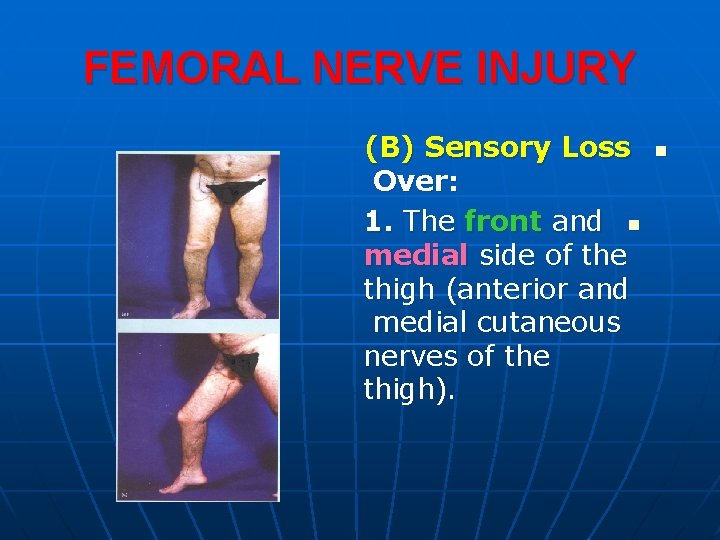 FEMORAL NERVE INJURY

(B) Sensory Loss Over:

1. The front and medial side of the thigh (anterior and medial cutaneous nerves of the thigh).